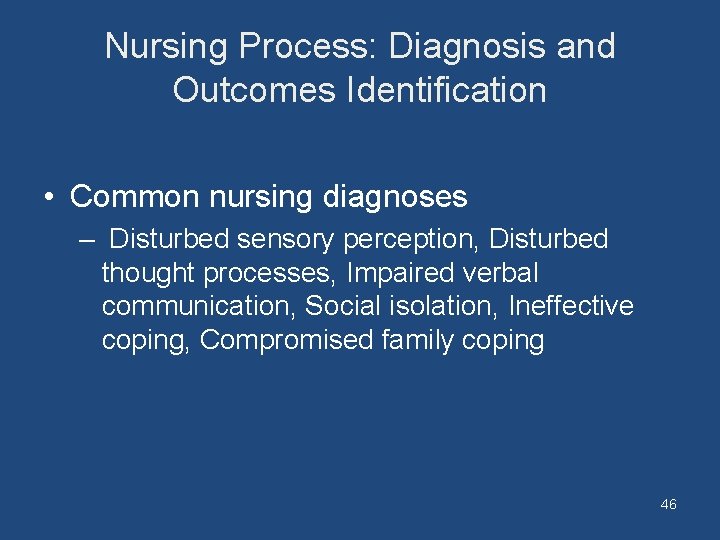 Nursing Process: Diagnosis and Outcomes Identification

• Common nursing diagnoses
– Disturbed sensory perception, Disturbed thought processes, Impaired verbal communication, Social isolation, Ineffective coping, Compromised family coping

46